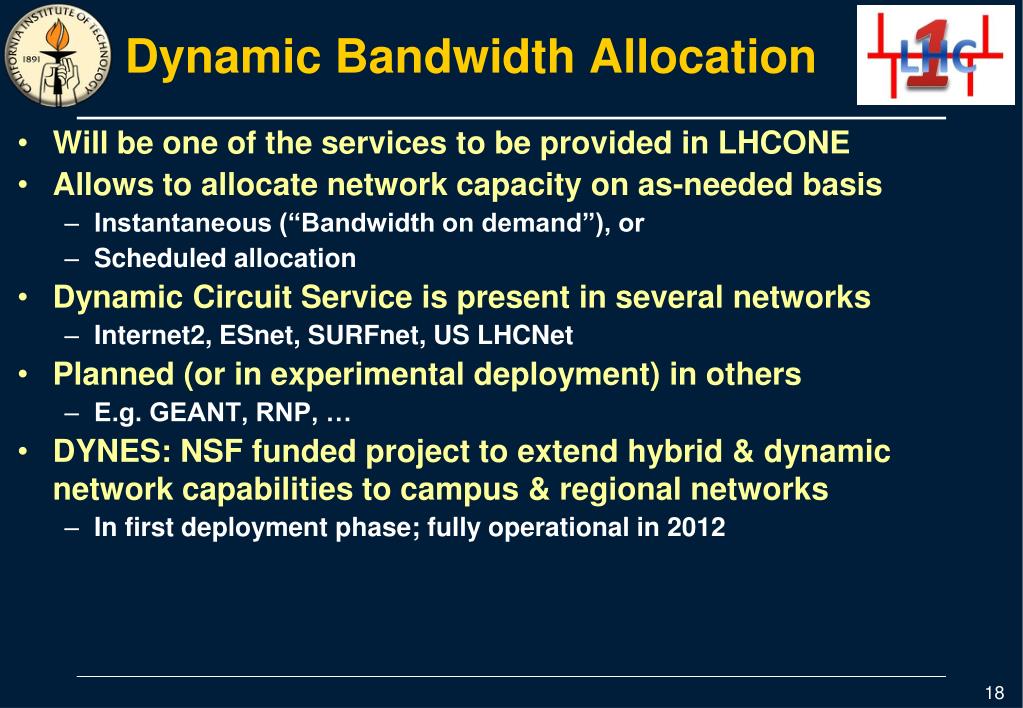 CALIFORNIA INSTITUTE OF TECHNOLOGY
1891

Dynamic Bandwidth Allocation

LHC 1

• Will be one of the services to be provided in LHCONE
• Allows to allocate network capacity on as-needed basis
– Instantaneous (“Bandwidth on demand”), or
– Scheduled allocation
• Dynamic Circuit Service is present in several networks
– Internet2, ESnet, SURFnet, US LHCNet
• Planned (or in experimental deployment) in others
– E.g. GEANT, RNP, …
• DYNES: NSF funded project to extend hybrid & dynamic network capabilities to campus & regional networks
– In first deployment phase; fully operational in 2012

18